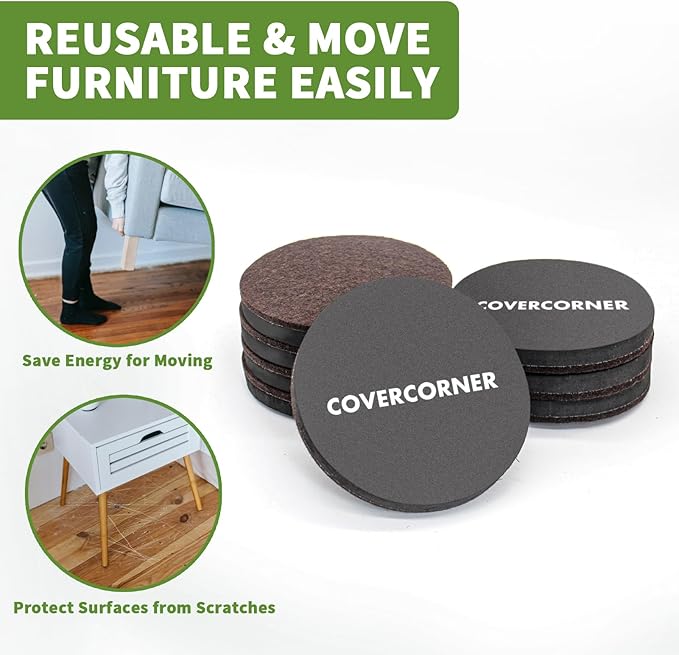 REUSABLE & MOVE FURNITURE EASILY

Save Energy for Moving

Protect Surfaces from Scratches

COVERCORNER

COVERCORNER